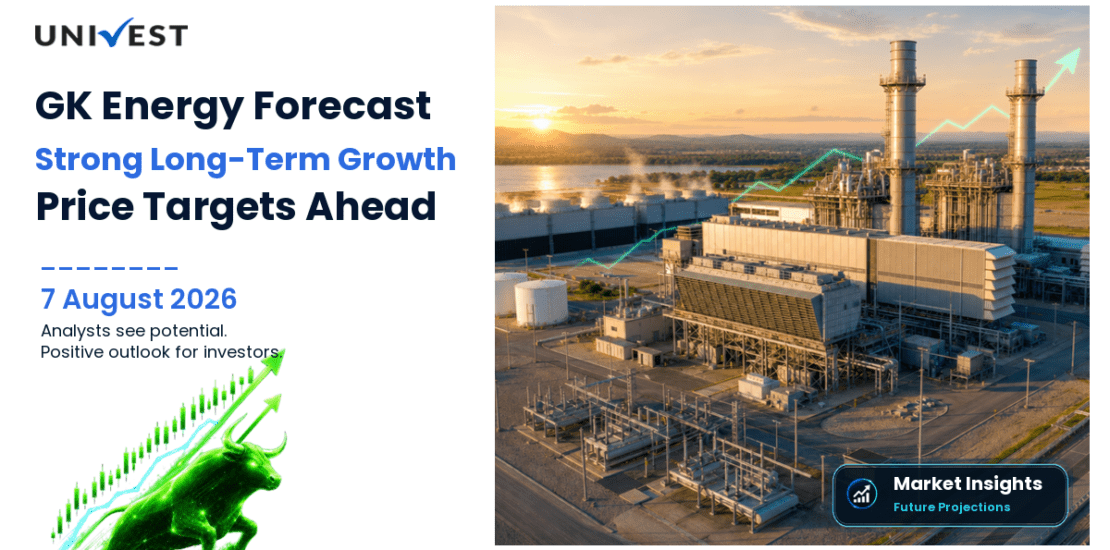 UNIVEST

GK Energy Forecast

Strong Long-Term Growth

Price Targets Ahead

7 August 2026

Analysts see potential.
Positive outlook for investors.

Market Insights

Future Projections